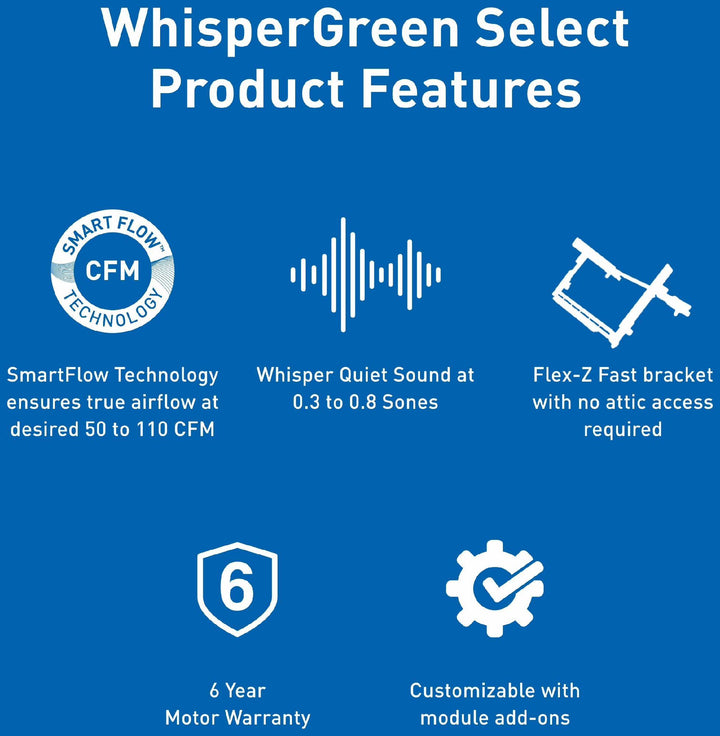 WhisperGreen Select Product Features

SMART FLOW™
CFM
TECHNOLOGY

SmartFlow Technology ensures true airflow at desired 50 to 110 CFM

Whisper Quiet Sound at 0.3 to 0.8 Sones

Flex-Z Fast bracket with no attic access required

6

6 Year Motor Warranty

Customizable with module add-ons